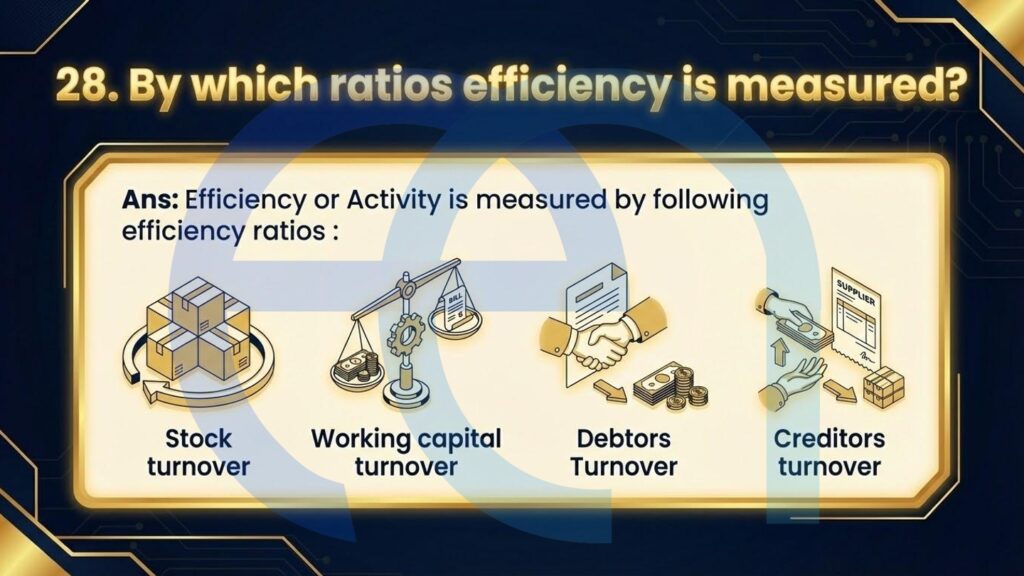 28. By which ratios efficiency is measured?

Ans: Efficiency or Activity is measured by following efficiency ratios :

BILL

SUPPLIER

Stock turnover

Working capital turnover

Debtors Turnover

Creditors turnover